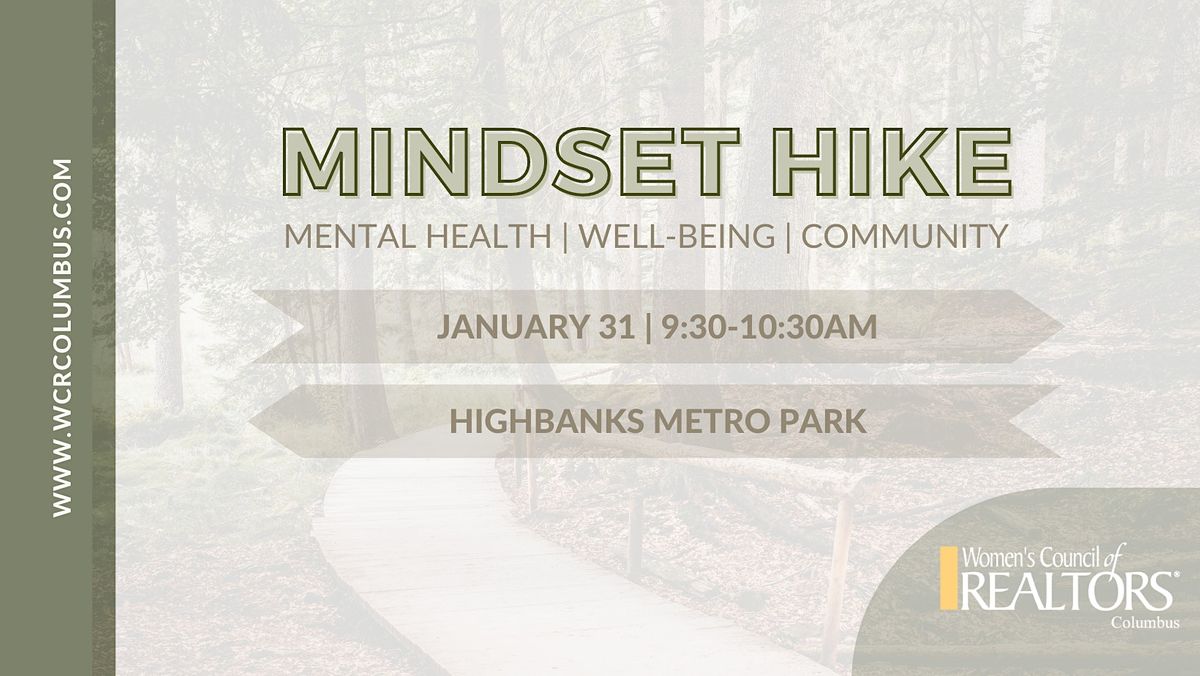 WWW.WCRCOLUMBUS.COM

MINDSET HIKE

MENTAL HEALTH | WELL-BEING | COMMUNITY

JANUARY 31 | 9:30-10:30AM

HIGHBANKS METRO PARK

Women's Council of REALTORS®
Columbus